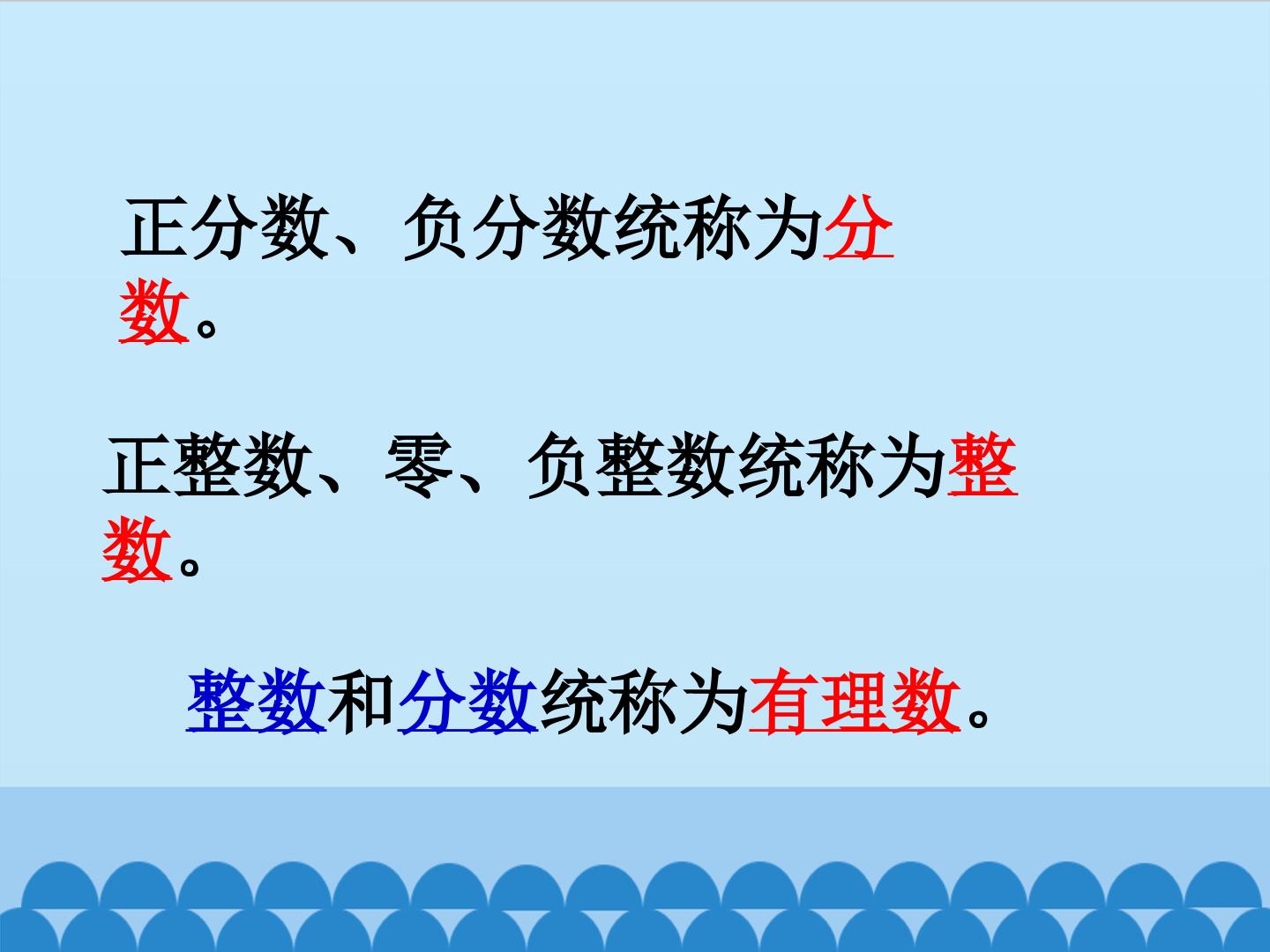 正分数、负分数统称为分数。

正整数、零、负整数统称为整数。

整数和分数统称为有理数。